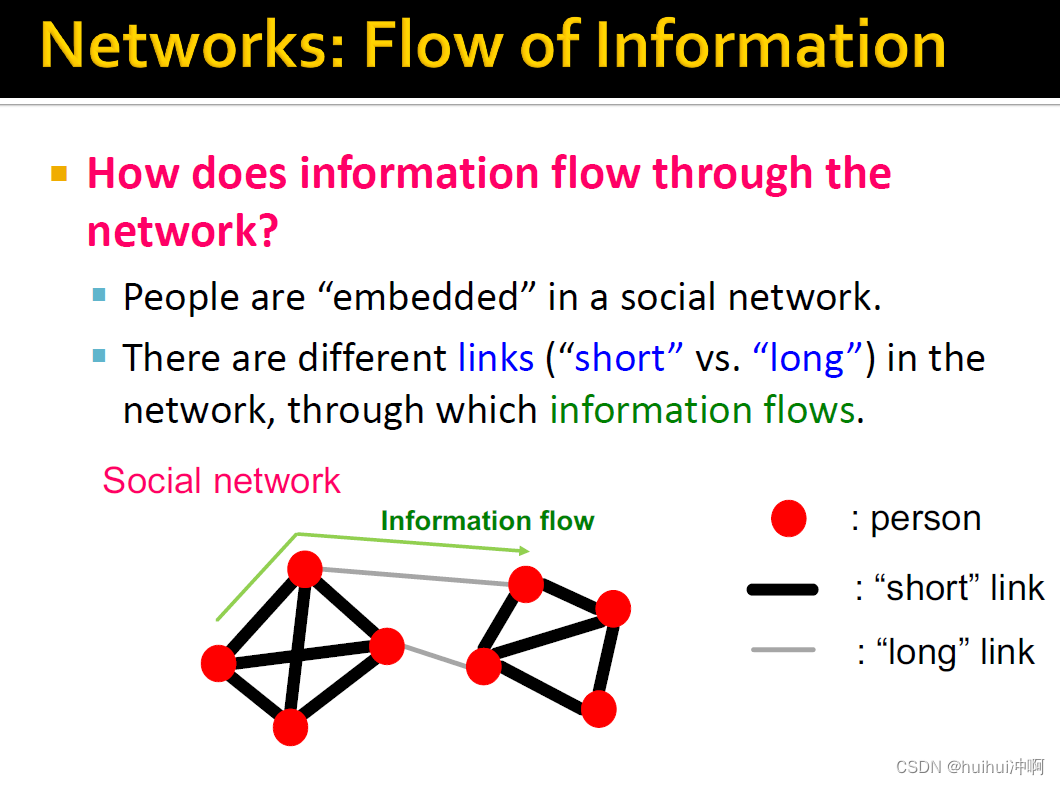 Networks: Flow of Information

How does information flow through the network?

People are “embedded” in a social network.

There are different links (“short” vs. “long”) in the network, through which information flows.

Social network

Information flow

: person

: “short” link

: “long” link

CSDN @huihui冲啊